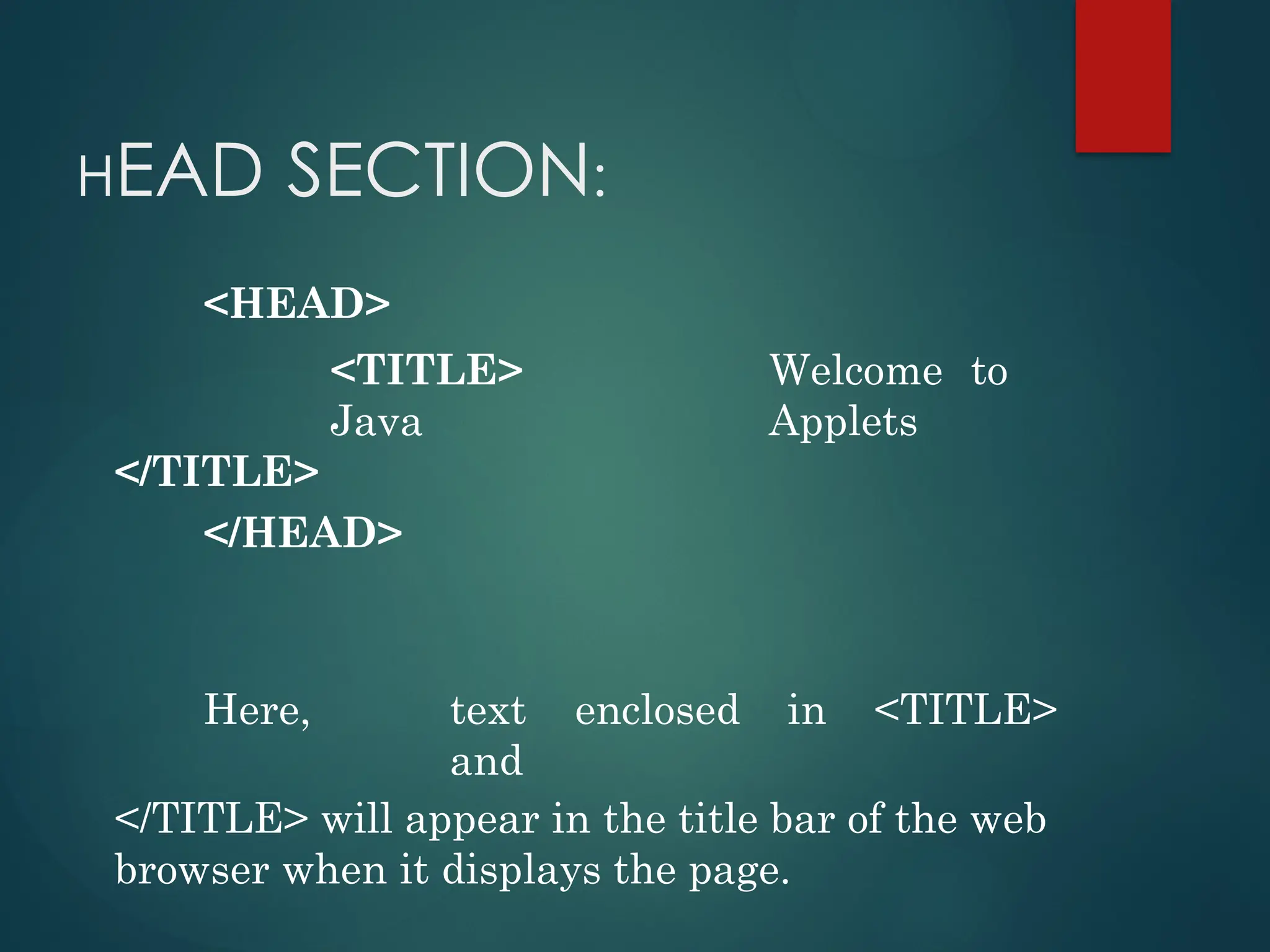 HEAD SECTION:

<HEAD>

<TITLE> Welcome to Java Applets
</TITLE>

</HEAD>

Here, text enclosed in <TITLE> and
</TITLE> will appear in the title bar of the web browser when it displays the page.